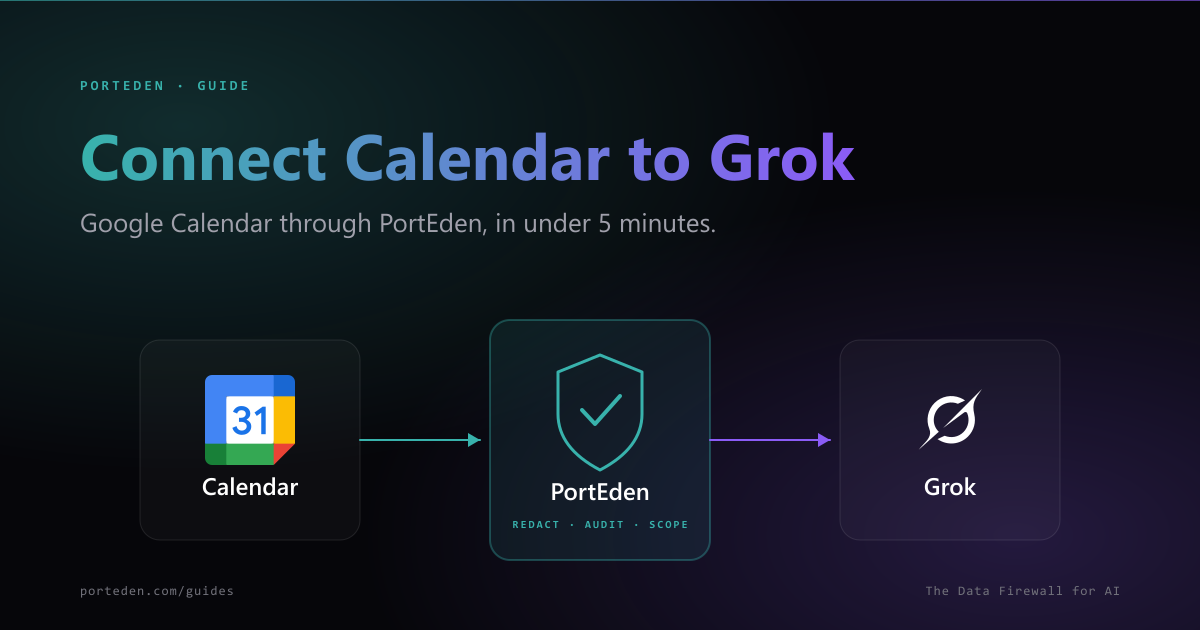 PORTEDEN · GUIDE

Connect Calendar to Grok

Google Calendar through PortEden, in under 5 minutes.

31

Calendar

PortEden

REDACT · AUDIT · SCOPE

Grok

porteden.com/guides

The Data Firewall for AI